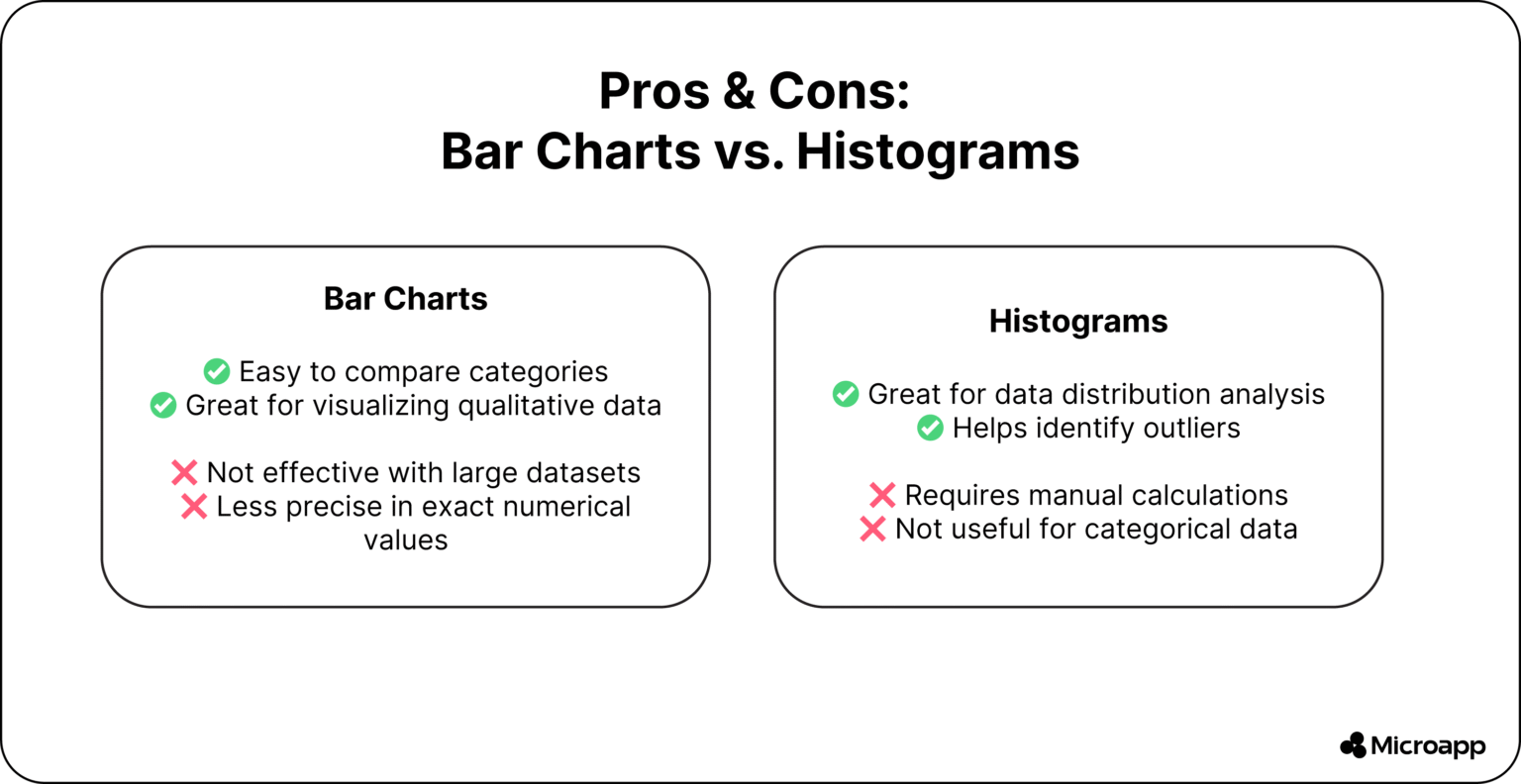 Pros & Cons:
Bar Charts vs. Histograms

Bar Charts

✅ Easy to compare categories
✅ Great for visualizing qualitative data

❌ Not effective with large datasets
❌ Less precise in exact numerical values

Histograms

✅ Great for data distribution analysis
✅ Helps identify outliers

❌ Requires manual calculations
❌ Not useful for categorical data

Microapp